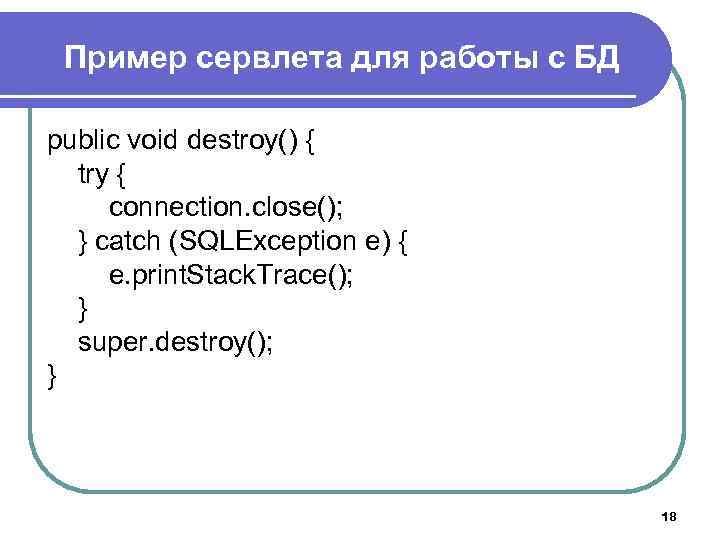 Пример сервлета для работы с БД

public void destroy() {
try {
connection.close();
} catch (SQLException e) {
e.printStackTrace();
}
super.destroy();
}

18